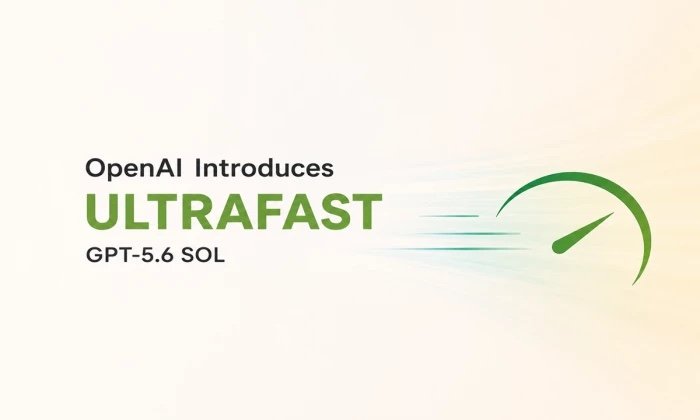 OpenAI Introduces
ULTRAFAST
GPT-5.6 SOL